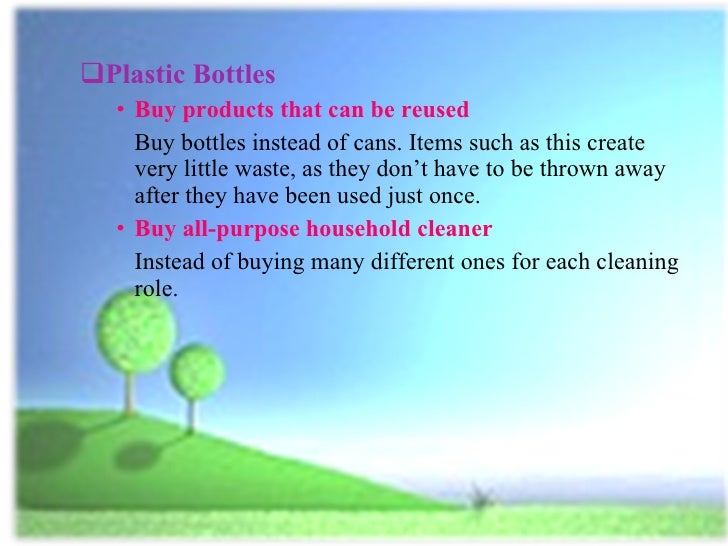 ❑Plastic Bottles

• Buy products that can be reused

Buy bottles instead of cans. Items such as this create very little waste, as they don’t have to be thrown away after they have been used just once.

• Buy all-purpose household cleaner

Instead of buying many different ones for each cleaning role.